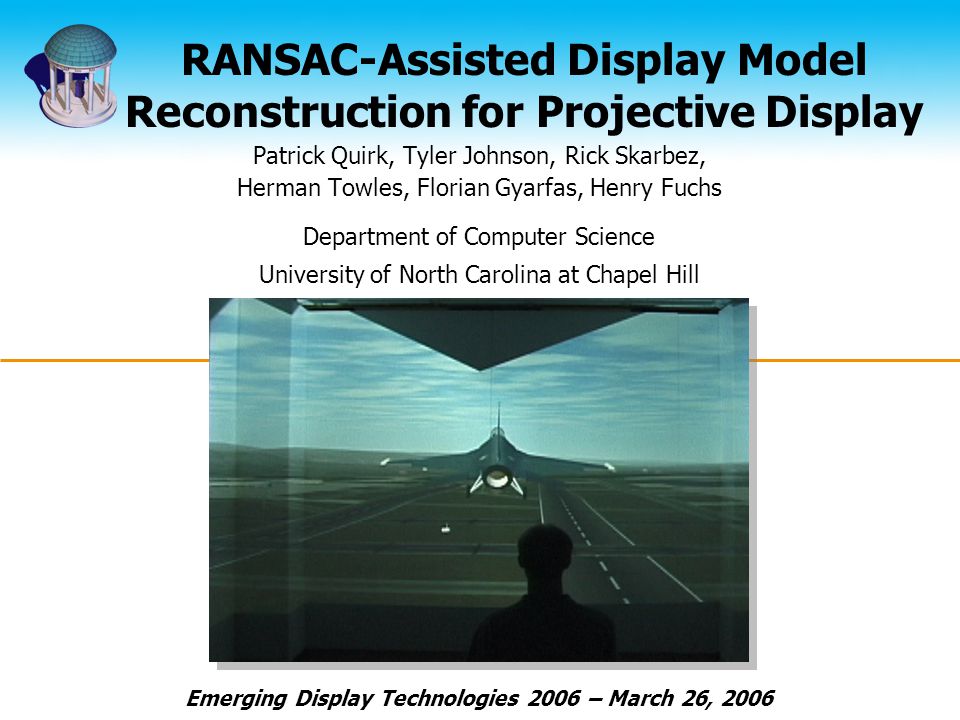 RANSAC-Assisted Display Model Reconstruction for Projective Display

Patrick Quirk, Tyler Johnson, Rick Skarbez, Herman Towles, Florian Gyarfas, Henry Fuchs

Department of Computer Science
University of North Carolina at Chapel Hill

Emerging Display Technologies 2006 – March 26, 2006